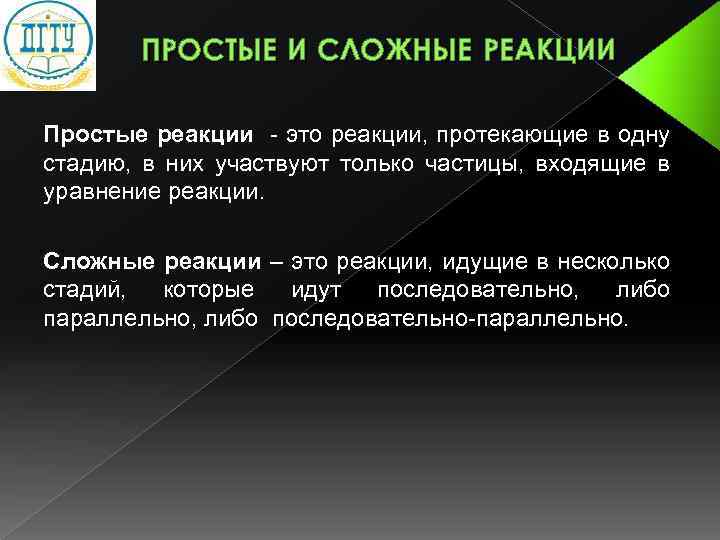 ДГТУ

ПРОСТЫЕ И СЛОЖНЫЕ РЕАКЦИИ

Простые реакции - это реакции, протекающие в одну стадию, в них участвуют только частицы, входящие в уравнение реакции.

Сложные реакции – это реакции, идущие в несколько стадий, которые идут последовательно, либо параллельно, либо последовательно-параллельно.